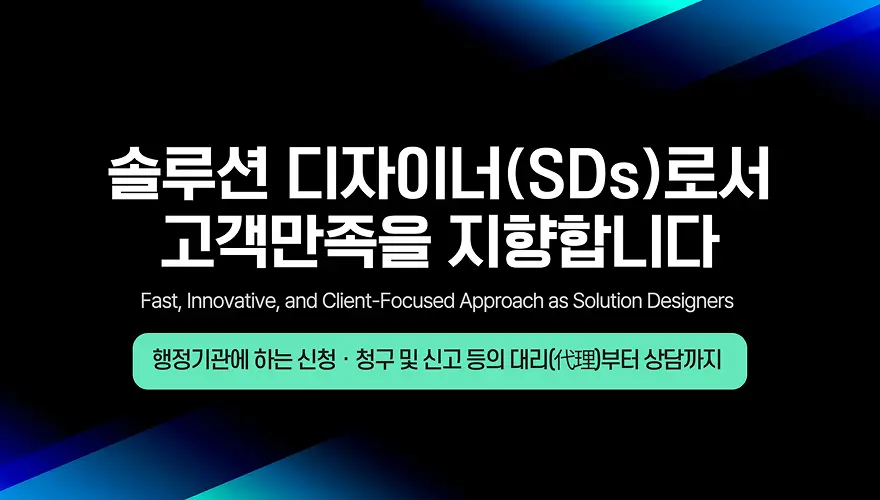 솔루션 디자이너(SDs)로서
고객만족을 지향합니다

Fast, Innovative, and Client-Focused Approach as Solution Designers

행정기관에 하는 신청 · 청구 및 신고 등의 대리(代理)부터 상담까지